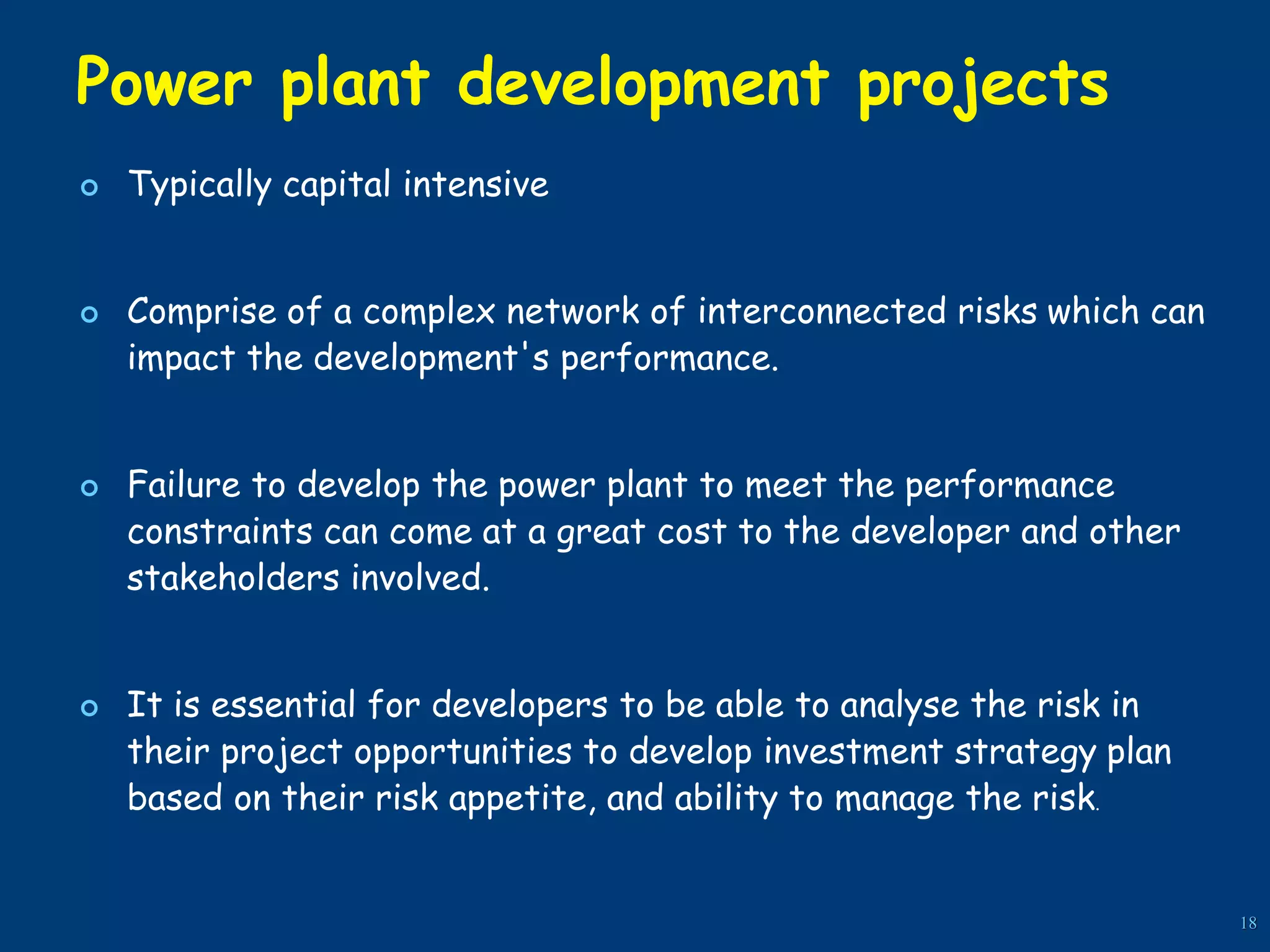 Power plant development projects

Typically capital intensive

Comprise of a complex network of interconnected risks which can impact the development's performance.

Failure to develop the power plant to meet the performance constraints can come at a great cost to the developer and other stakeholders involved.

It is essential for developers to be able to analyse the risk in their project opportunities to develop investment strategy plan based on their risk appetite, and ability to manage the risk.

18